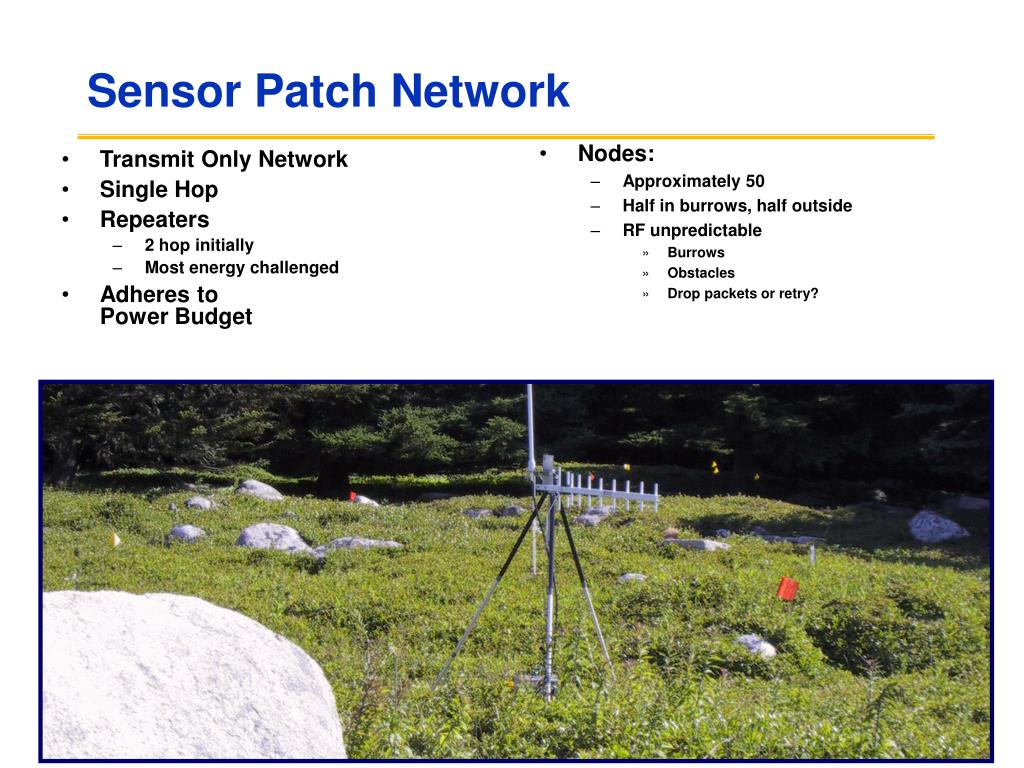 Sensor Patch Network

• Transmit Only Network
• Single Hop
• Repeaters
– 2 hop initially
– Most energy challenged
• Adheres to Power Budget

• Nodes:
– Approximately 50
– Half in burrows, half outside
– RF unpredictable
» Burrows
» Obstacles
» Drop packets or retry?